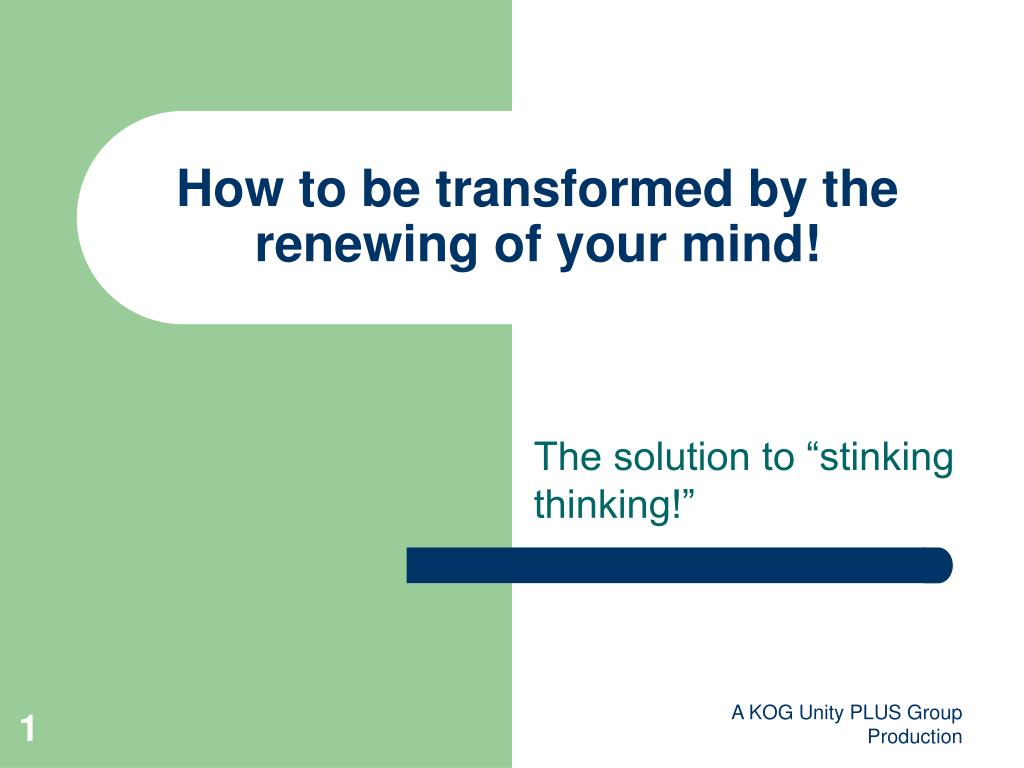 How to be transformed by the renewing of your mind!

The solution to “stinking thinking!”

1

A KOG Unity PLUS Group Production